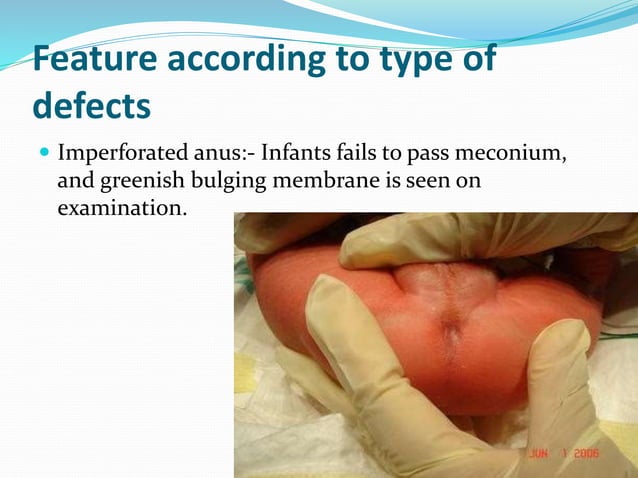 Feature according to type of defects

Imperforated anus:- Infants fails to pass meconium, and greenish bulging membrane is seen on examination.

JUN 1 2006